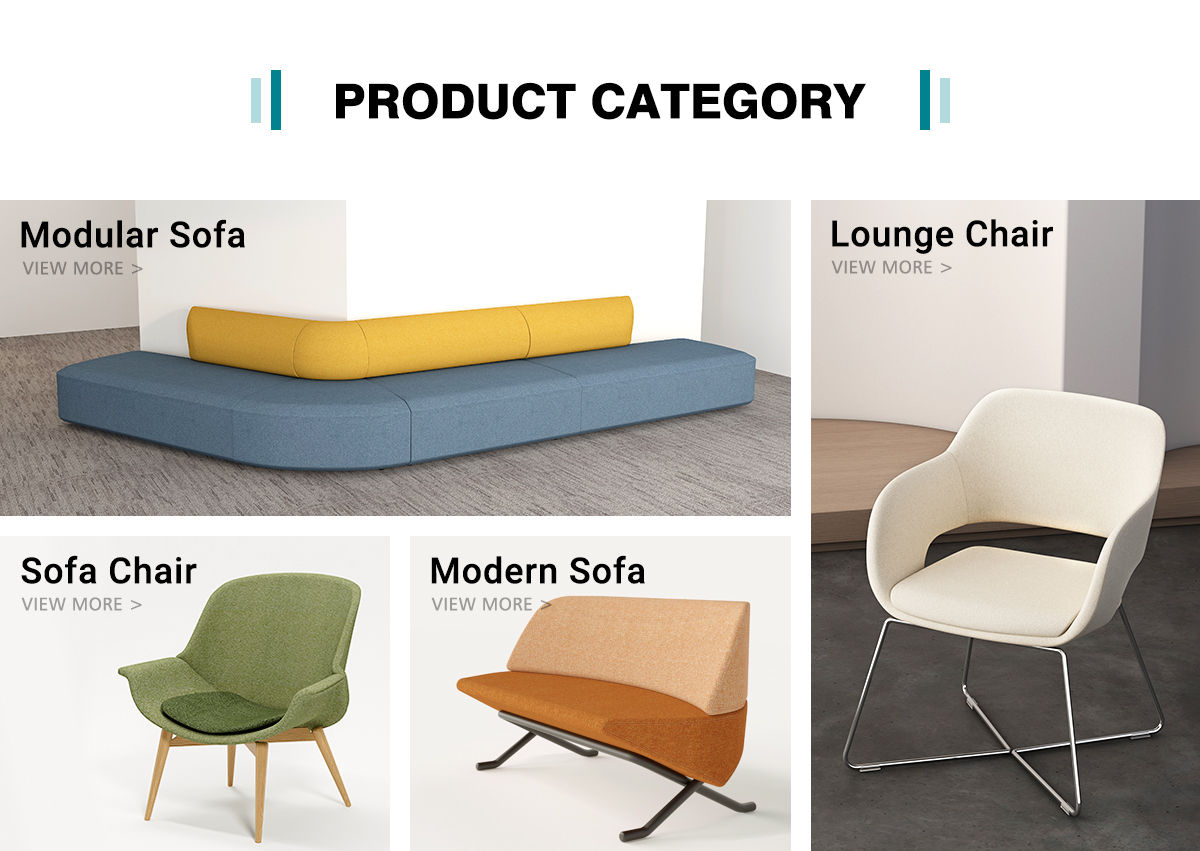 PRODUCT CATEGORY

Modular Sofa
VIEW MORE >

Lounge Chair
VIEW MORE >

Sofa Chair
VIEW MORE >

Modern Sofa
VIEW MORE >